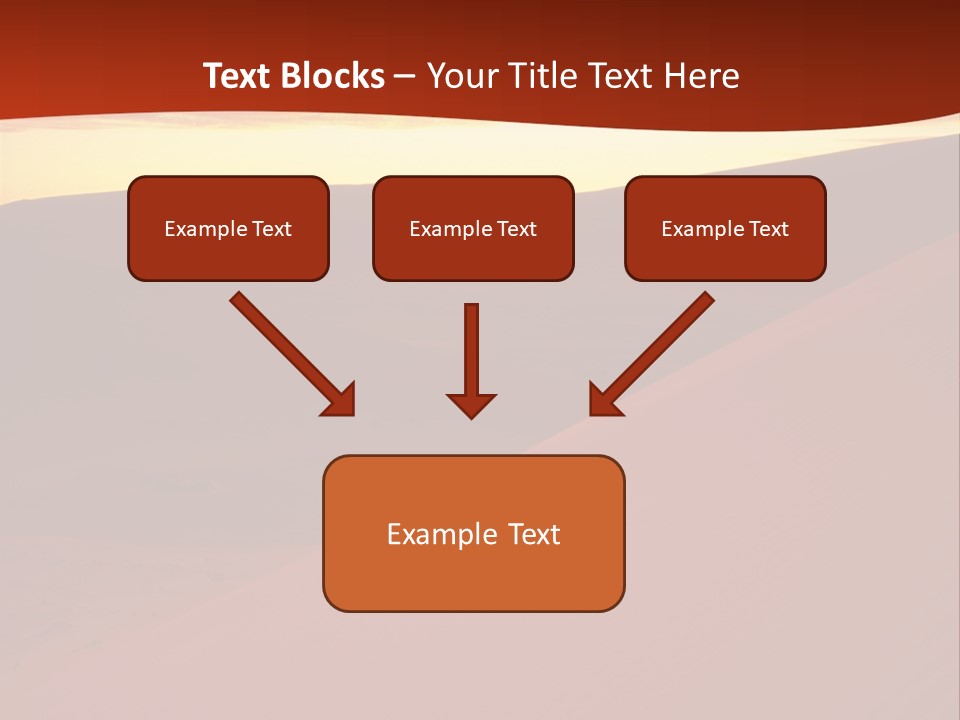 Text Blocks – Your Title Text Here

Example Text

Example Text

Example Text

Example Text